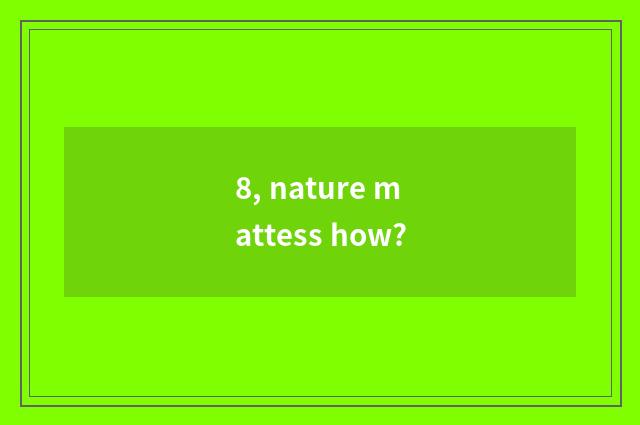 8, nature m attess how?